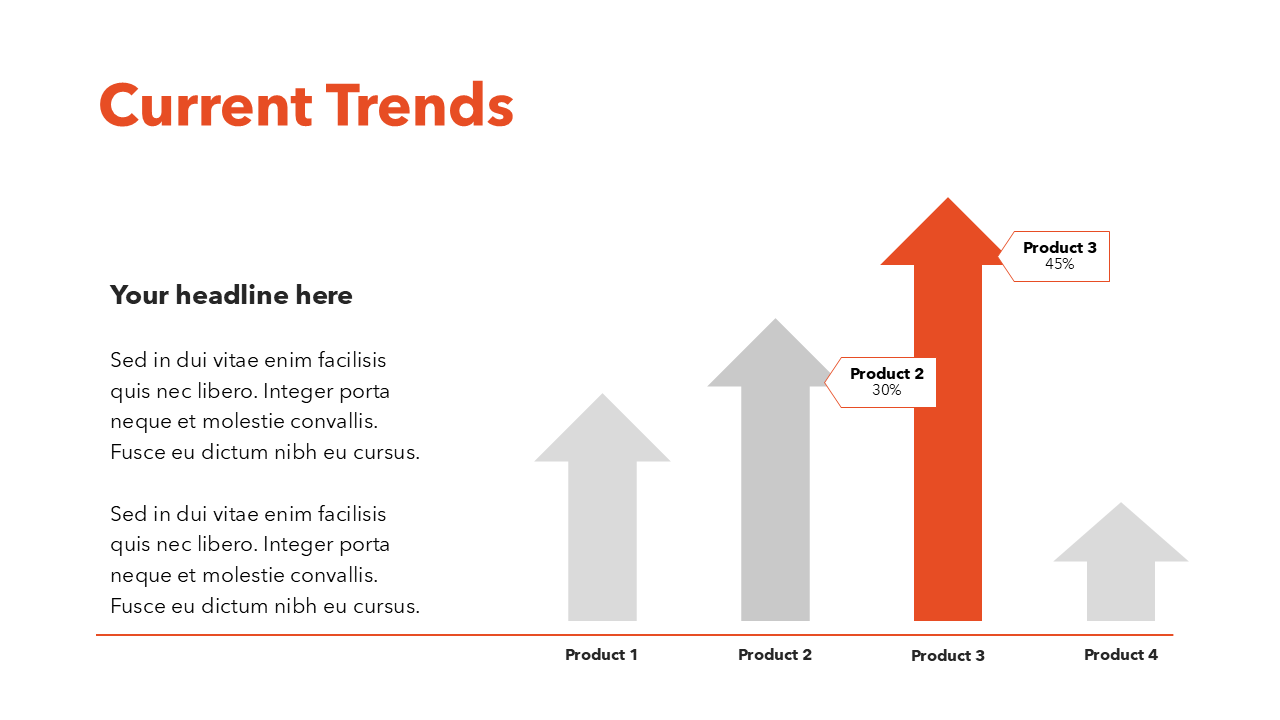 Current Trends

Your headline here

Sed in dui vitae enim facilisis quis nec libero. Integer porta neque et molestie convallis. Fusce eu dictum nibh eu cursus.

Sed in dui vitae enim facilisis quis nec libero. Integer porta neque et molestie convallis. Fusce eu dictum nibh eu cursus.

Product 3
45%

Product 2
30%

Product 1
Product 2
Product 3
Product 4